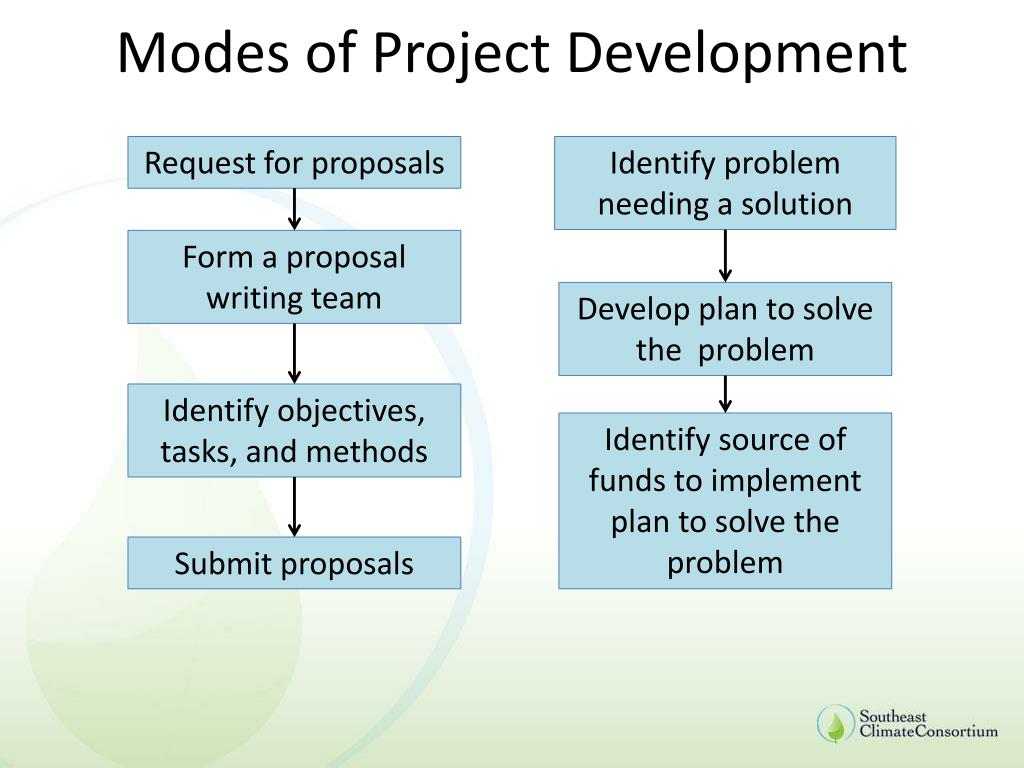 Modes of Project Development

Request for proposals

Form a proposal writing team

Identify objectives, tasks, and methods

Submit proposals

Identify problem needing a solution

Develop plan to solve the problem

Identify source of funds to implement plan to solve the problem

Southeast ClimateConsortium